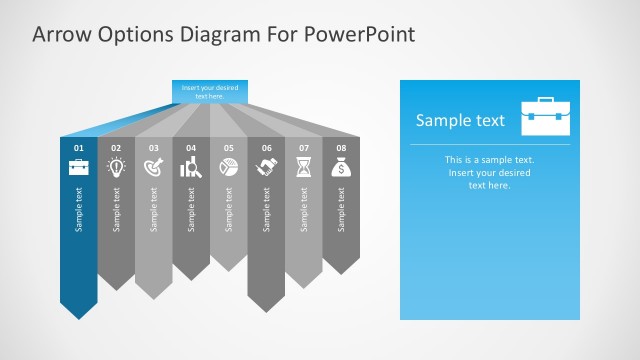 Arrow Options Diagram For PowerPoint

Insert your desired text here.

01
Sample text

02
Sample text

03
Sample text

04
Sample text

05
Sample text

06
Sample text

07
Sample text

08
Sample text

Sample text

This is a sample text. Insert your desired text here.